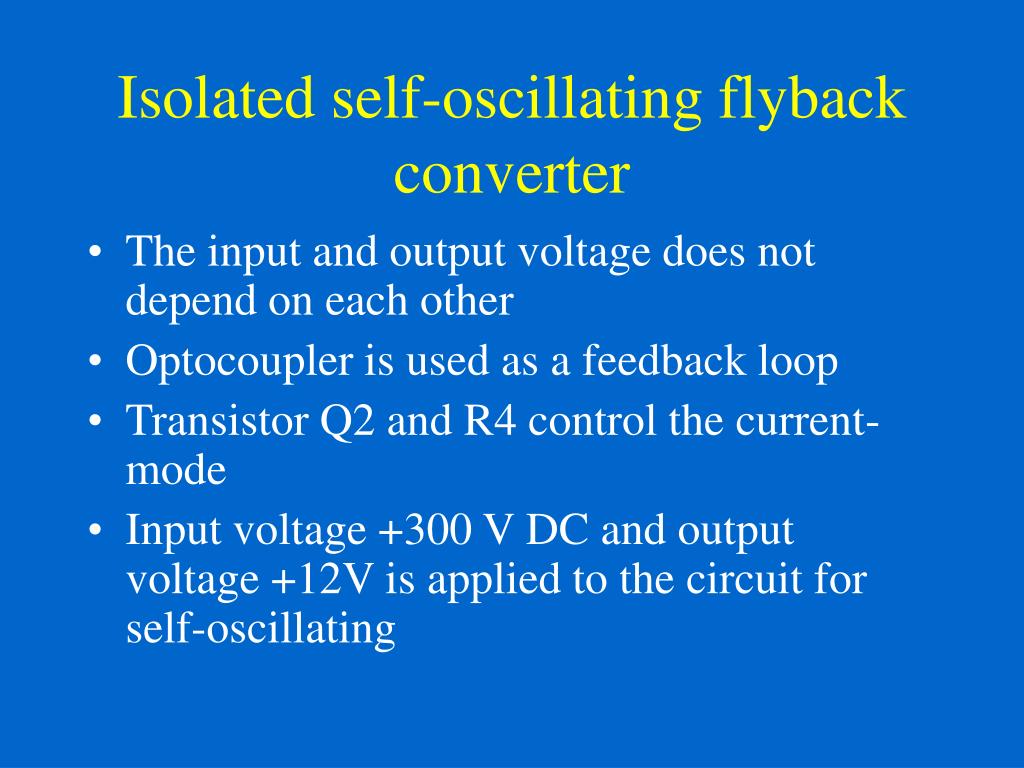 Isolated self-oscillating flyback converter

• The input and output voltage does not depend on each other
• Optocoupler is used as a feedback loop
• Transistor Q2 and R4 control the current-mode
• Input voltage +300 V DC and output voltage +12V is applied to the circuit for self-oscillating